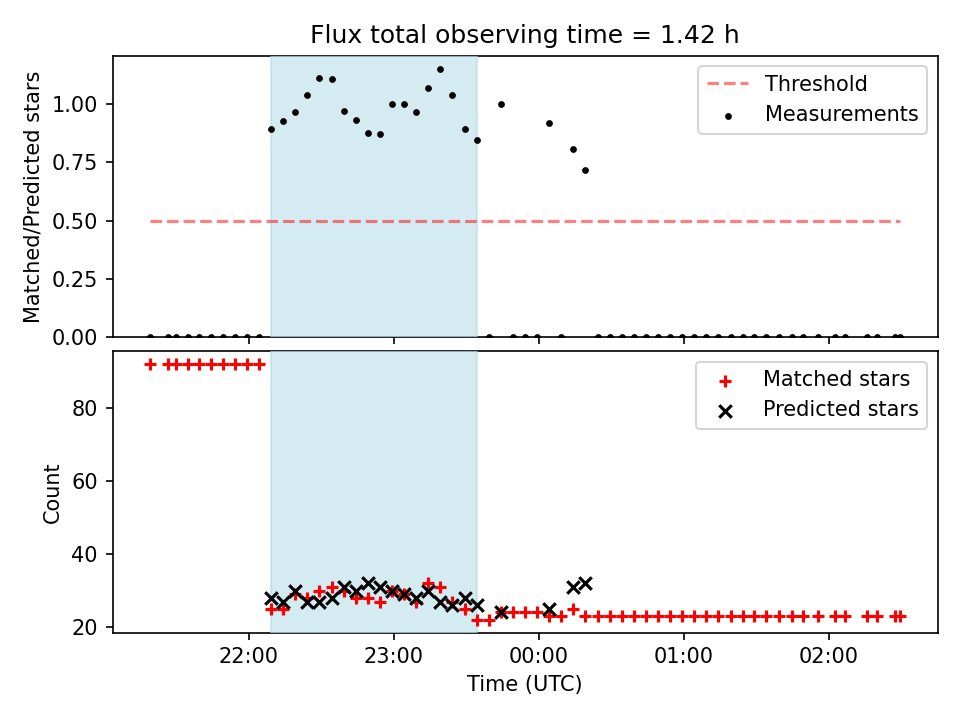 Flux total observing time = 1.42 h

Matched/Predicted stars

1.00
0.75
0.50
0.25
0.00

Threshold
Measurements

Count

80
60
40
20

Matched stars
Predicted stars

22:00
23:00
00:00
01:00
02:00

Time (UTC)